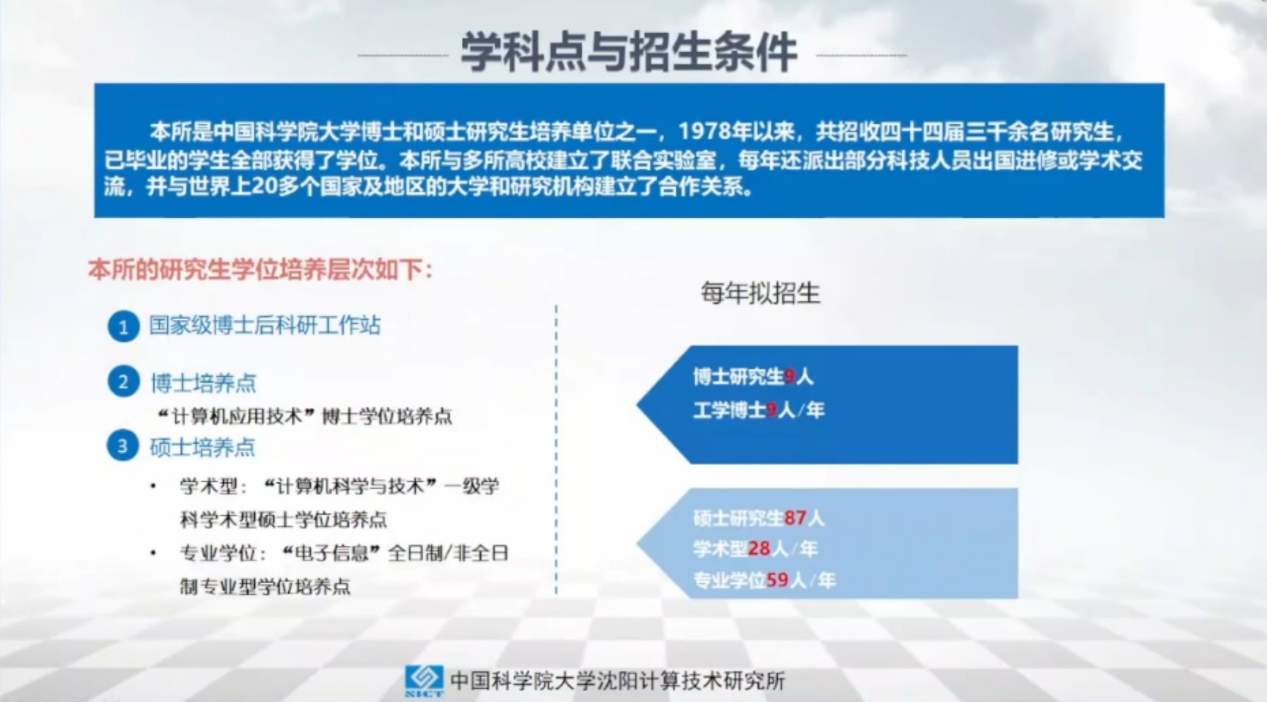 学科点与招生条件

本所是中国科学院大学博士和硕士研究生培养单位之一，1978年以来，共招收四十四届三千余名研究生，已毕业的学生全部获得了学位。本所与多所高校建立了联合实验室，每年还派出部分科技人员出国进修或学术交流，并与世界上20多个国家及地区的大学和研究机构建立了合作关系。

本所的研究生学位培养层次如下：

1 国家级博士后科研工作站

2 博士培养点

“计算机应用技术”博士学位培养点

3 硕士培养点

• 学术型：“计算机科学与技术”一级学科学术型硕士学位培养点

• 专业学位：“电子信息”全日制/非全日制专业型学位培养点

每年拟招生

博士研究生9人
工学博士9人/年

硕士研究生87人
学术型28人/年
专业学位59人/年

SICT 中国科学院大学沈阳计算技术研究所